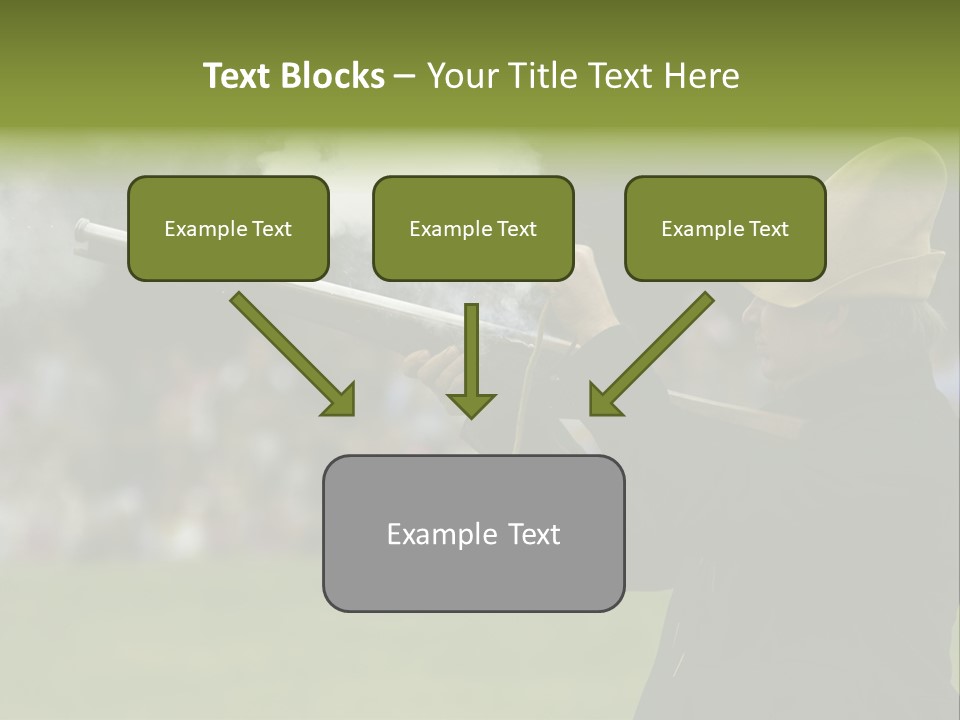 Text Blocks – Your Title Text Here

Example Text

Example Text

Example Text

Example Text